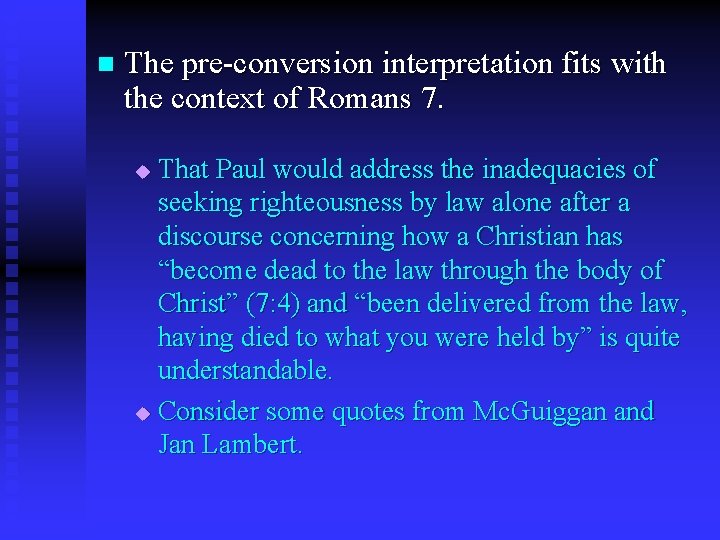 The pre-conversion interpretation fits with the context of Romans 7.

That Paul would address the inadequacies of seeking righteousness by law alone after a discourse concerning how a Christian has “become dead to the law through the body of Christ” (7:4) and “been delivered from the law, having died to what you were held by” is quite understandable.

Consider some quotes from McGuiggan and Jan Lambert.